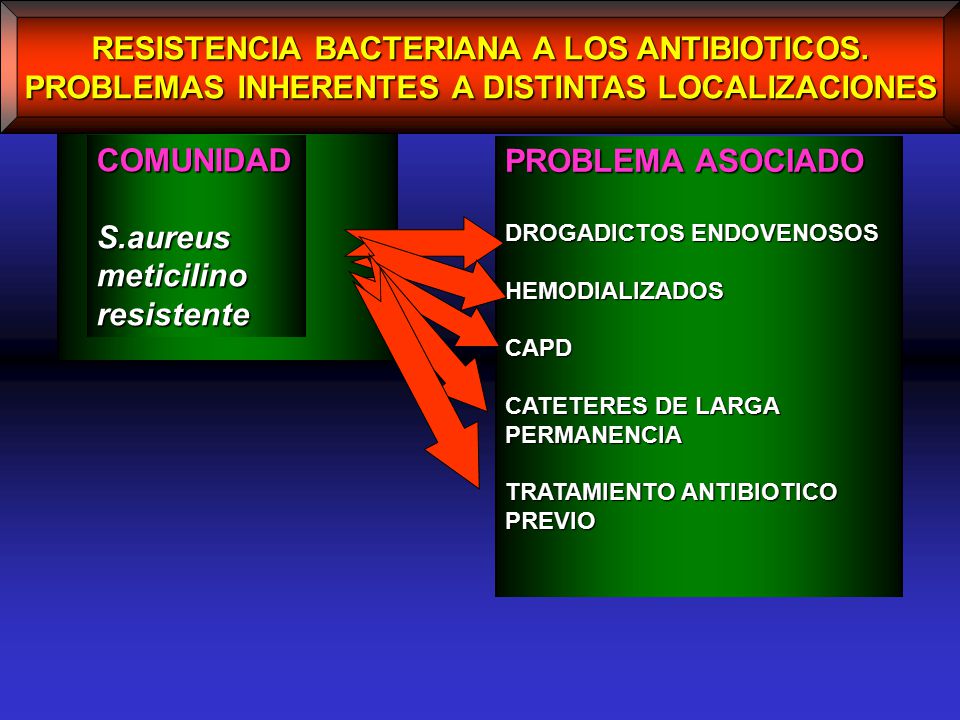 RESISTENCIA BACTERIANA A LOS ANTIBIOTICOS.
PROBLEMAS INHERENTES A DISTINTAS LOCALIZACIONES

COMUNIDAD

S.aureus meticilino resistente

PROBLEMA ASOCIADO

DROGADICTOS ENDOVENOSOS

HEMODIALIZADOS

CAPD

CATETERES DE LARGA PERMANENCIA

TRATAMIENTO ANTIBIOTICO PREVIO